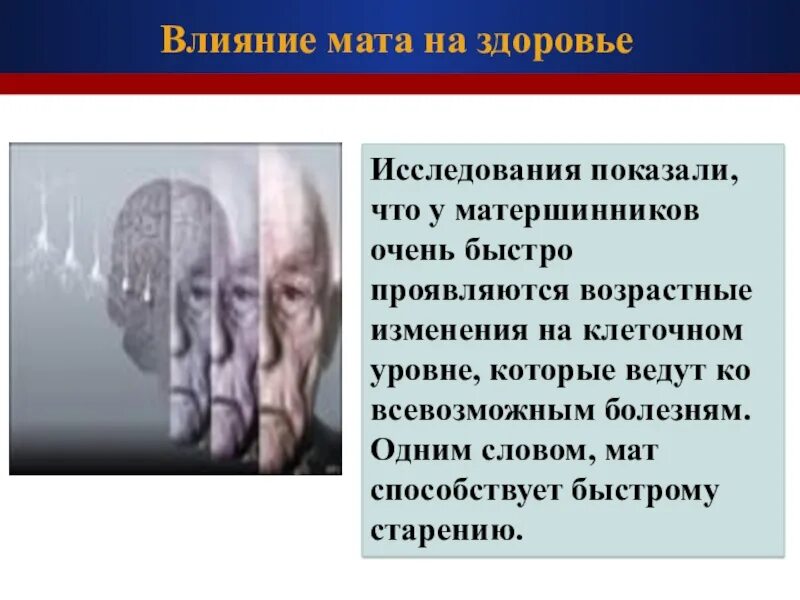 Влияние мата на здоровье

Исследования показали, что у матершинников очень быстро проявляются возрастные изменения на клеточном уровне, которые ведут ко всевозможным болезням. Одним словом, мат способствует быстрому старению.